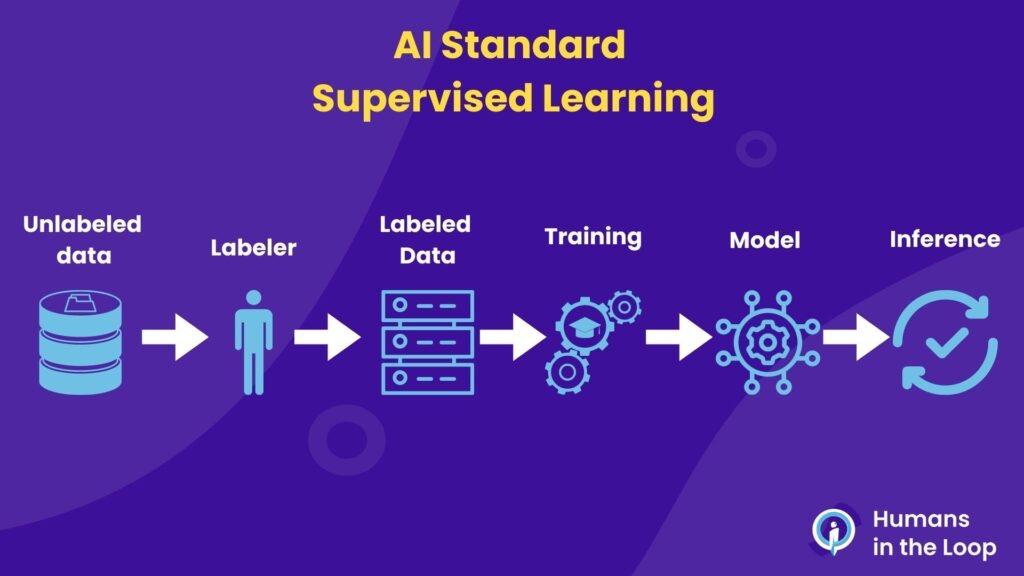 AI Standard
Supervised Learning

Unlabeled data

Labeler

Labeled Data

Training

Model

Inference

Humans in the Loop